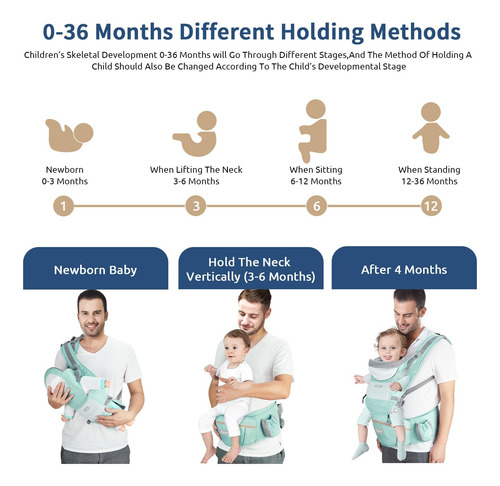 0-36 Months Different Holding Methods

Children's Skeletal Development 0-36 Months will Go Through Different Stages,And The Method Of Holding A Child Should Also Be Changed According To The Child's Developmental Stage

Newborn
0-3 Months

When Lifting The Neck
3-6 Months

When Sitting
6-12 Months

When Standing
12-36 Months

1 3 6 12

Newborn Baby

Hold The Neck Vertically (3-6 Months)

After 4 Months